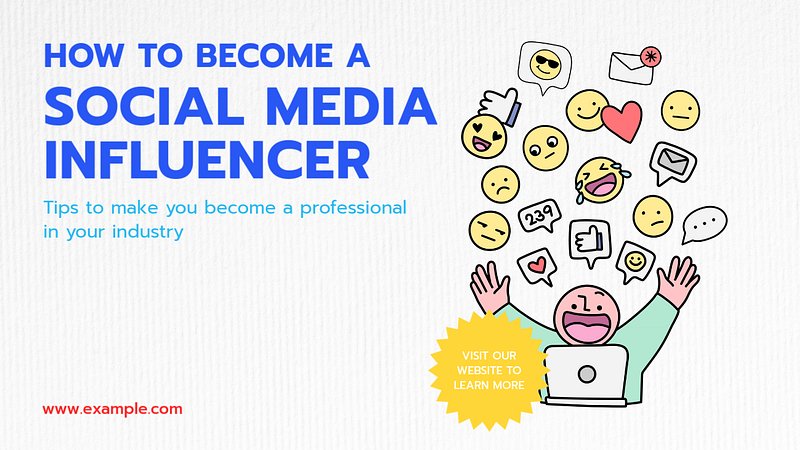 HOW TO BECOME A
SOCIAL MEDIA INFLUENCER

Tips to make you become a professional in your industry

239

VISIT OUR WEBSITE TO LEARN MORE

www.example.com